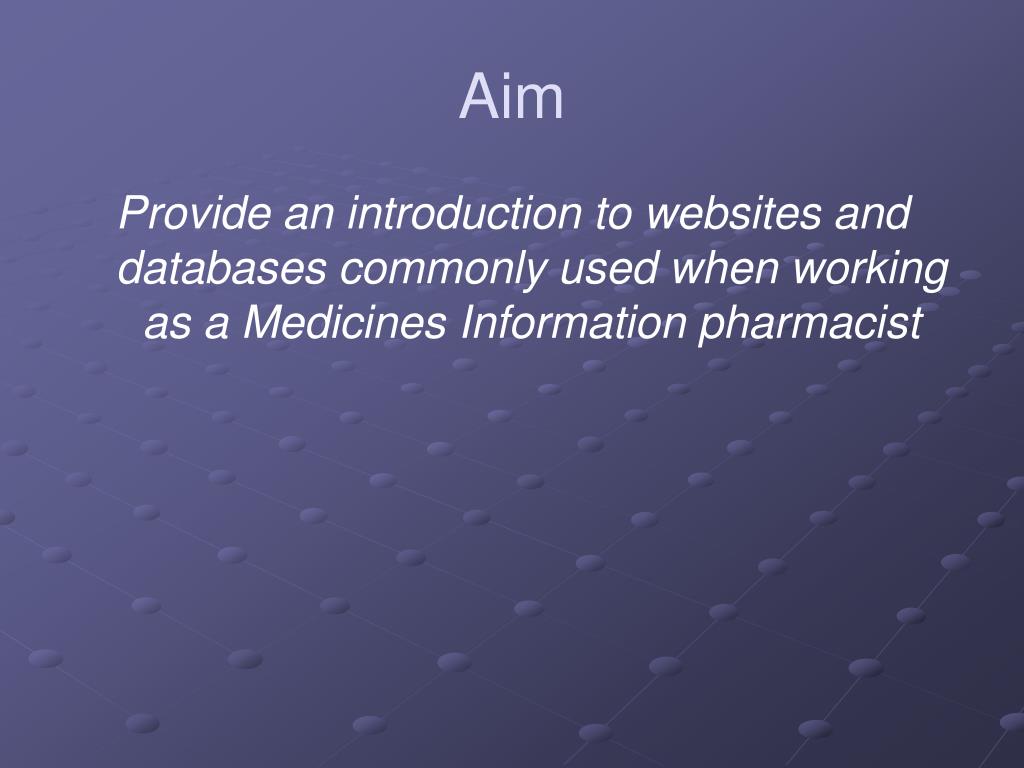 Aim

Provide an introduction to websites and databases commonly used when working as a Medicines Information pharmacist